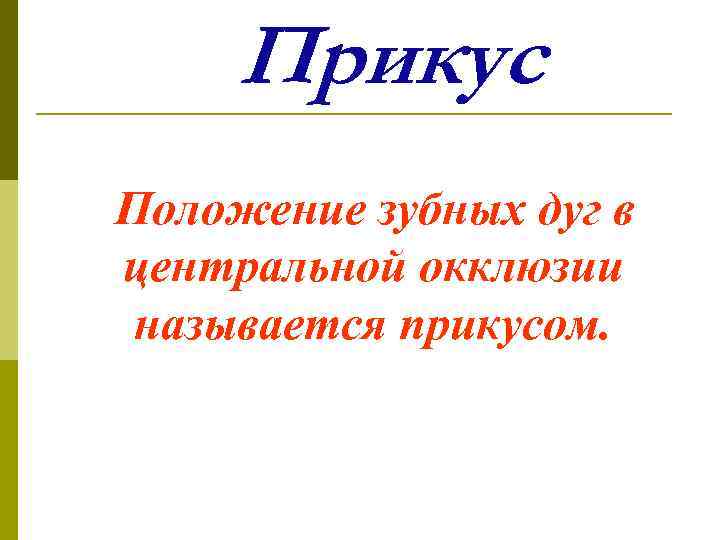 Прикус

Положение зубных дуг в центральной окклюзии называется прикусом.